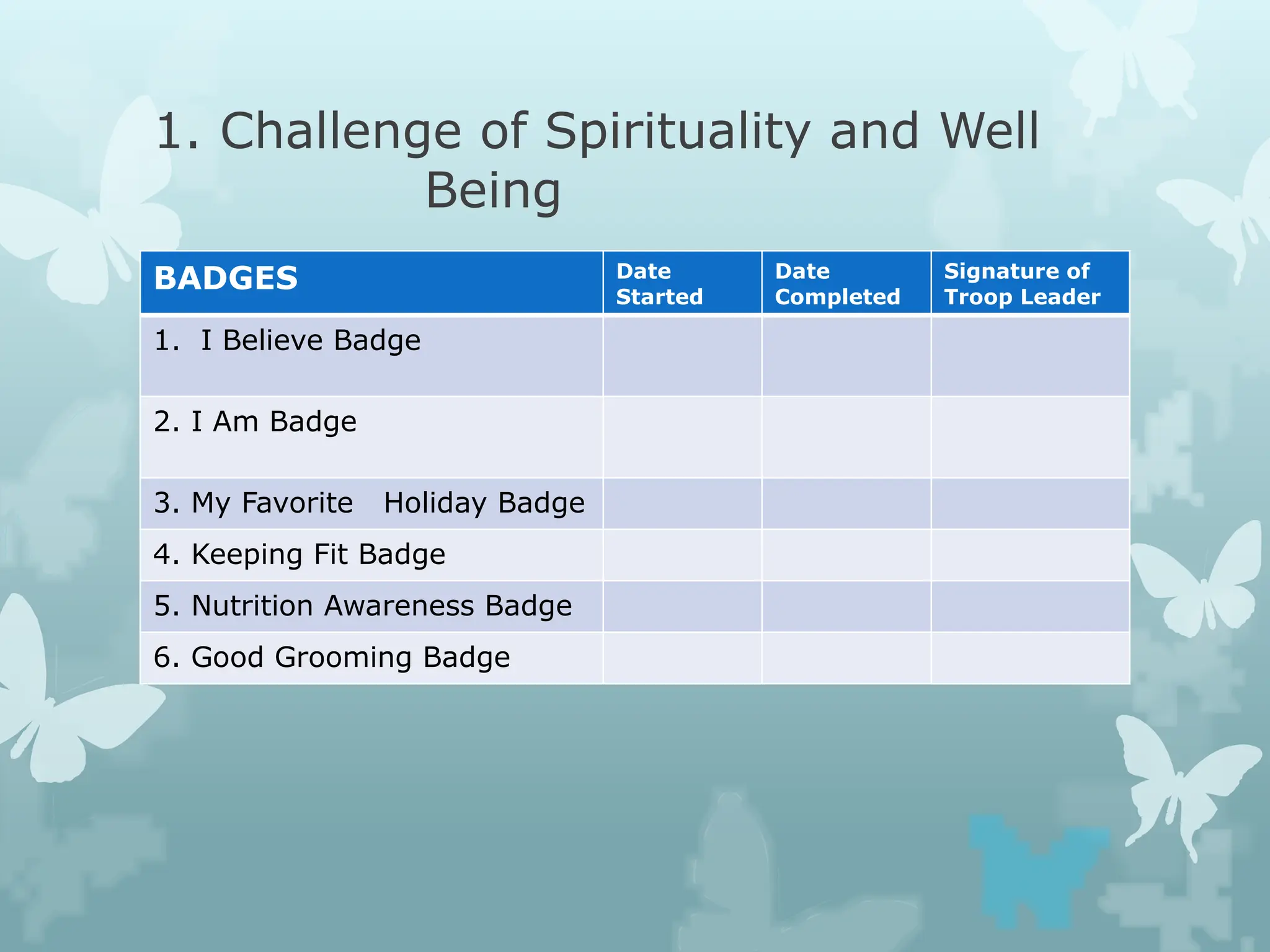 1. Challenge of Spirituality and Well Being

| BADGES | Date Started | Date Completed | Signature of Troop Leader |
|---|---|---|---|
| 1. I Believe Badge | | | |
| 2. I Am Badge | | | |
| 3. My Favorite Holiday Badge | | | |
| 4. Keeping Fit Badge | | | |
| 5. Nutrition Awareness Badge | | | |
| 6. Good Grooming Badge | | | |